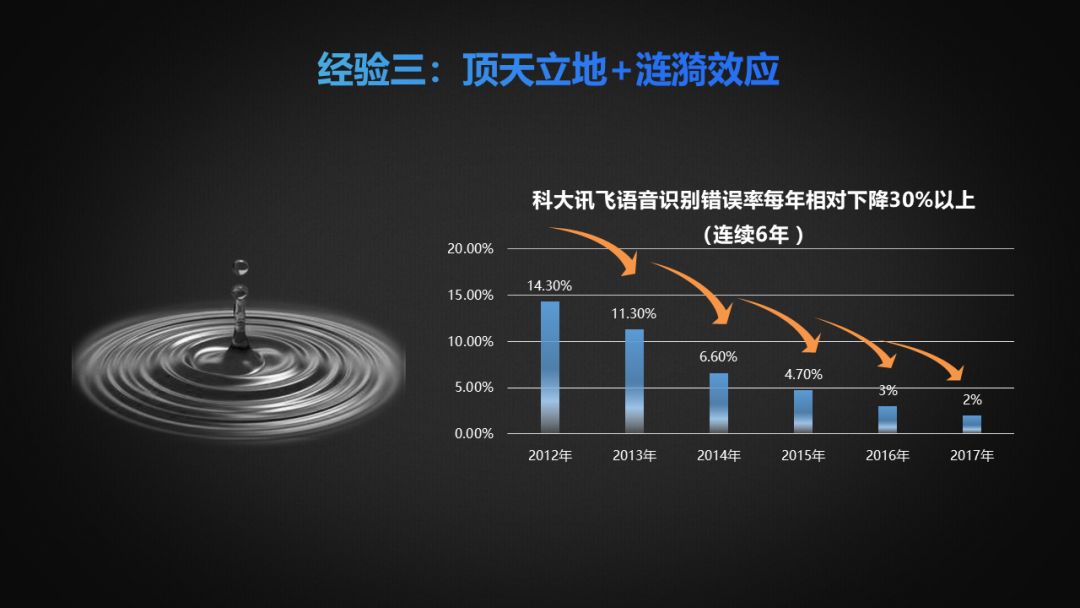 经验三：顶天立地+涟漪效应

科大讯飞语音识别错误率每年相对下降30%以上
（连续6年 ）

20.00%
15.00%
10.00%
5.00%
0.00%

14.30%
11.30%
6.60%
4.70%
3%
2%

2012年
2013年
2014年
2015年
2016年
2017年